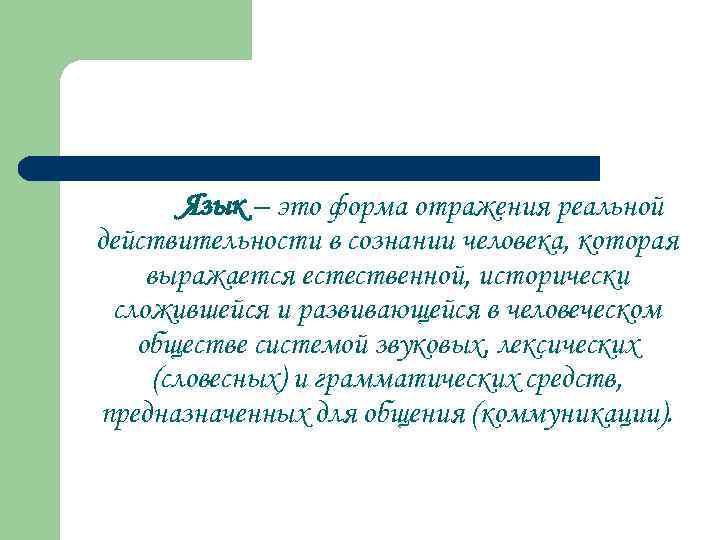 Язык – это форма отражения реальной действительности в сознании человека, которая выражается естественной, исторически сложившейся и развивающейся в человеческом обществе системой звуковых, лексических (словесных) и грамматических средств, предназначенных для общения (коммуникации).